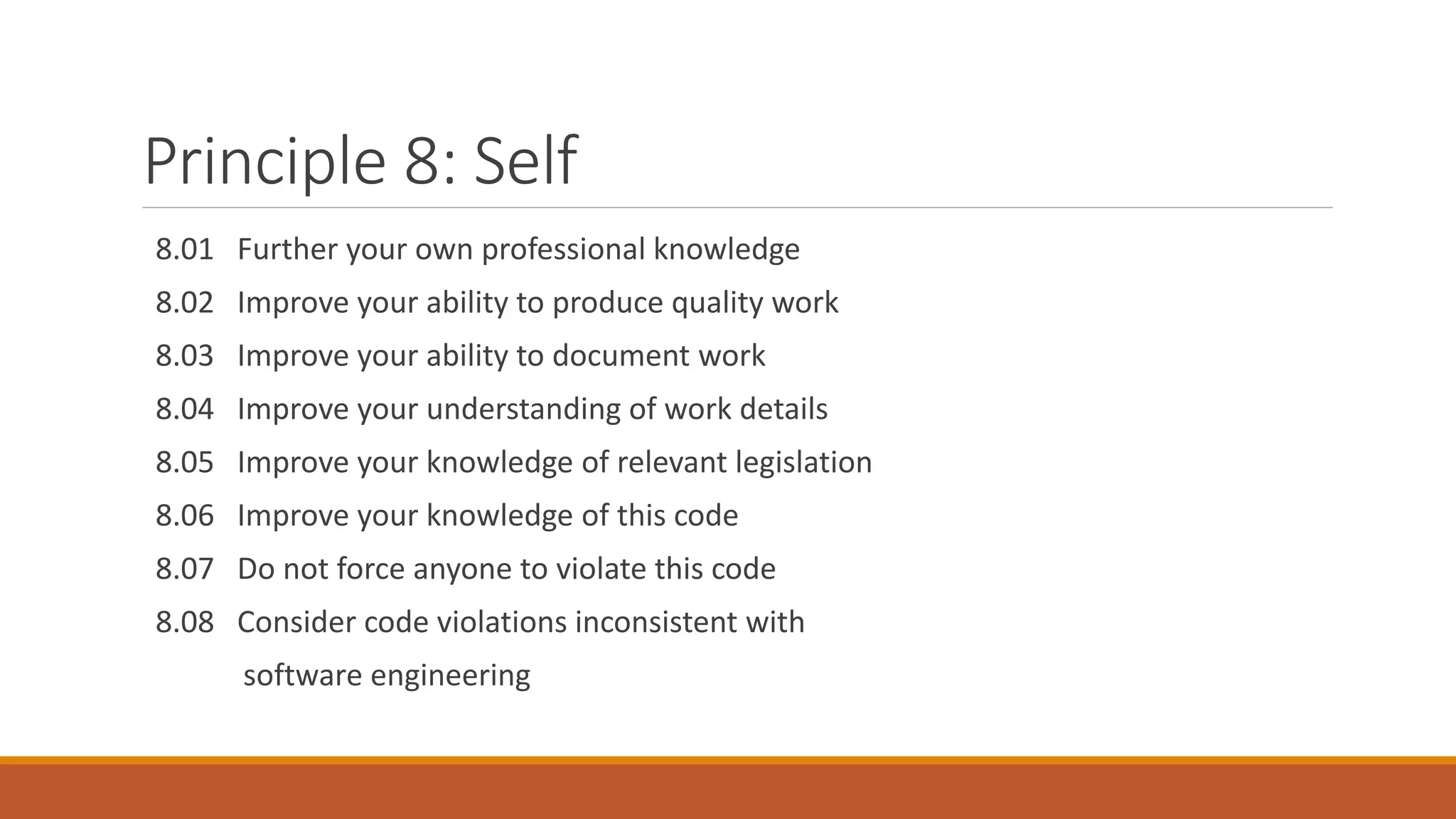 Principle 8: Self

8.01 Further your own professional knowledge

8.02 Improve your ability to produce quality work

8.03 Improve your ability to document work

8.04 Improve your understanding of work details

8.05 Improve your knowledge of relevant legislation

8.06 Improve your knowledge of this code

8.07 Do not force anyone to violate this code

8.08 Consider code violations inconsistent with software engineering